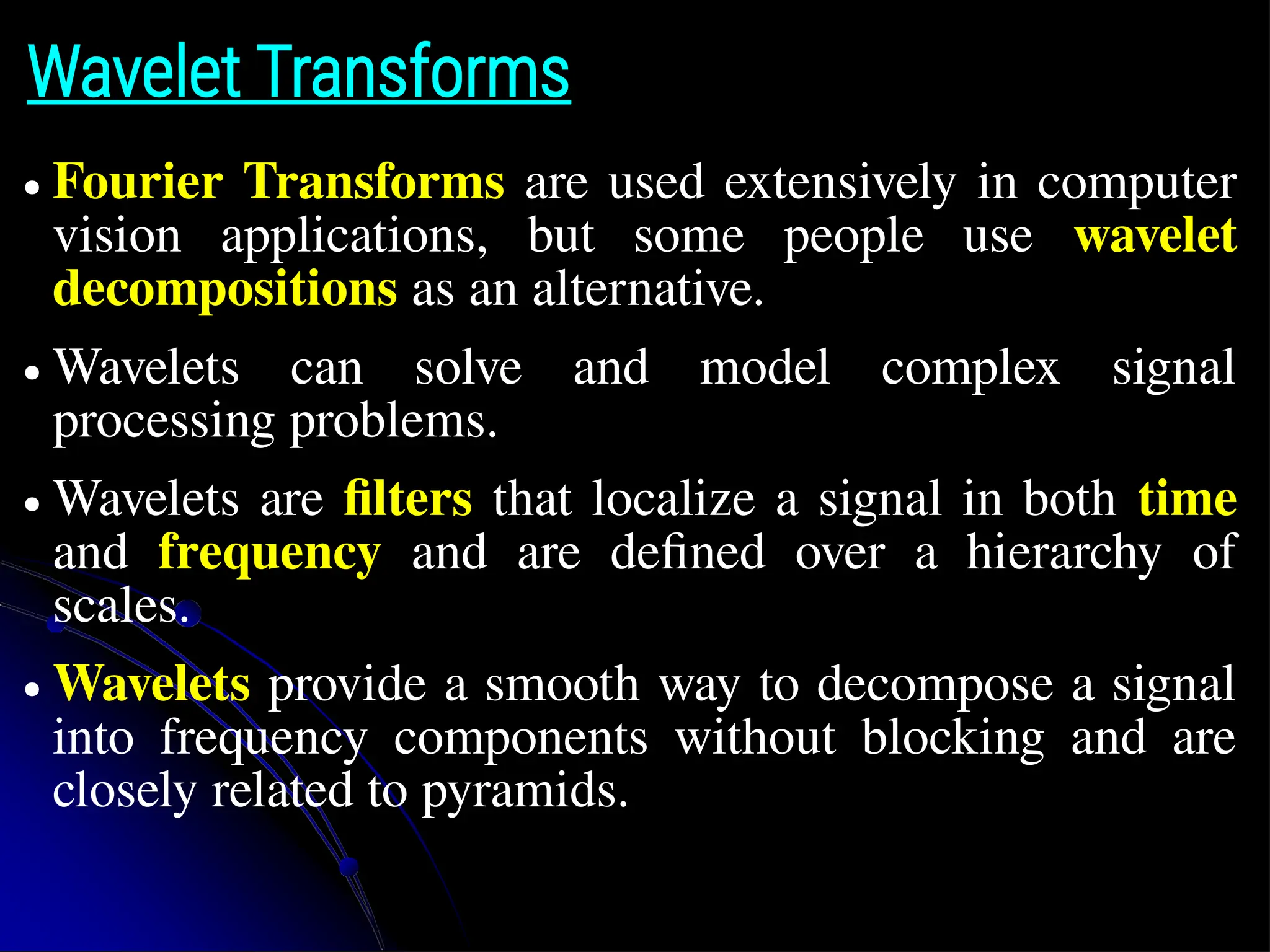 Wavelet Transforms

• Fourier Transforms are used extensively in computer vision applications, but some people use wavelet decompositions as an alternative.

• Wavelets can solve and model complex signal processing problems.

• Wavelets are filters that localize a signal in both time and frequency and are defined over a hierarchy of scales.

• Wavelets provide a smooth way to decompose a signal into frequency components without blocking and are closely related to pyramids.